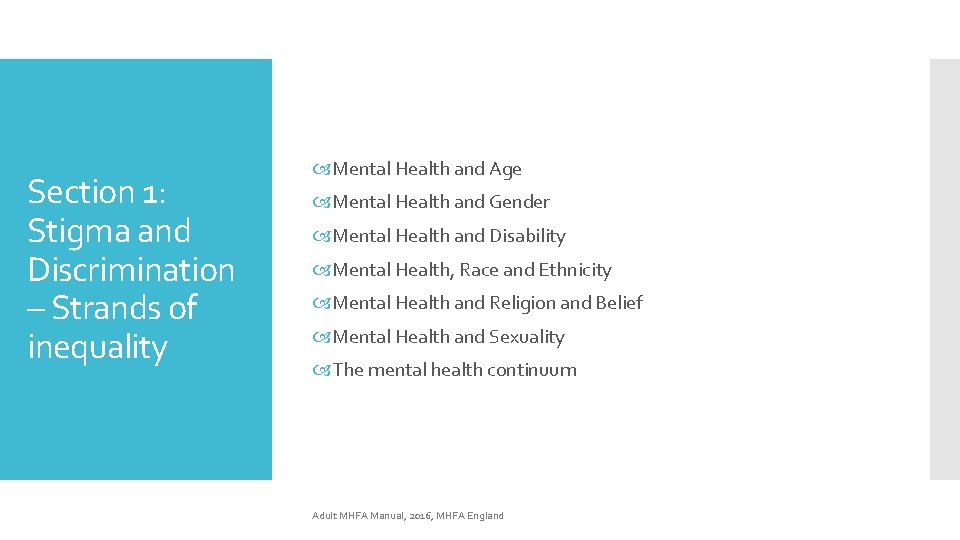 Section 1: Stigma and Discrimination – Strands of inequality

Mental Health and Age

Mental Health and Gender

Mental Health and Disability

Mental Health, Race and Ethnicity

Mental Health and Religion and Belief

Mental Health and Sexuality

The mental health continuum

Adult MHFA Manual, 2016, MHFA England